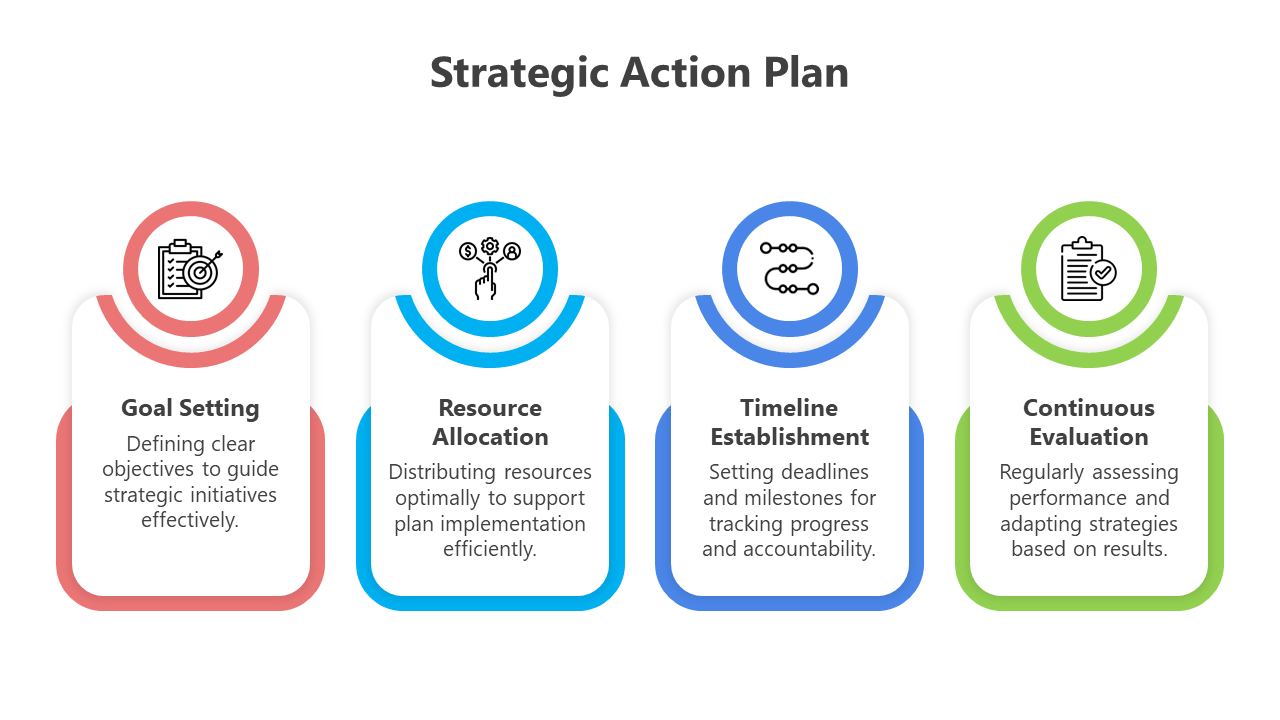 Strategic Action Plan

Goal Setting

Defining clear objectives to guide strategic initiatives effectively.

Resource Allocation

Distributing resources optimally to support plan implementation efficiently.

Timeline Establishment

Setting deadlines and milestones for tracking progress and accountability.

Continuous Evaluation

Regularly assessing performance and adapting strategies based on results.